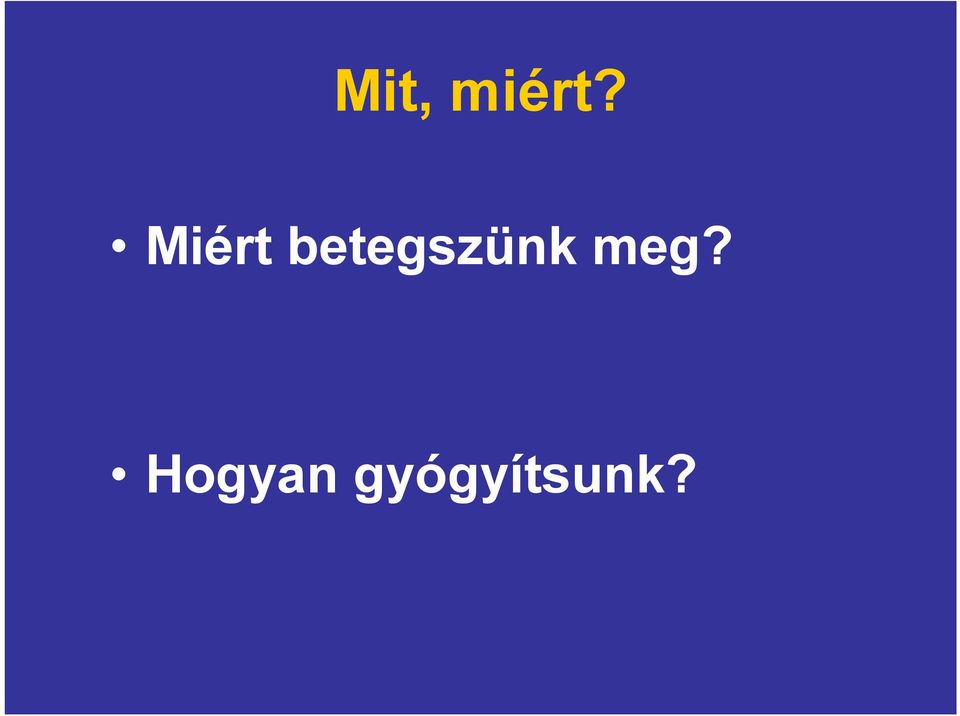 Mit, miért?

• Miért betegszünk meg?

• Hogyan gyógyítsunk?